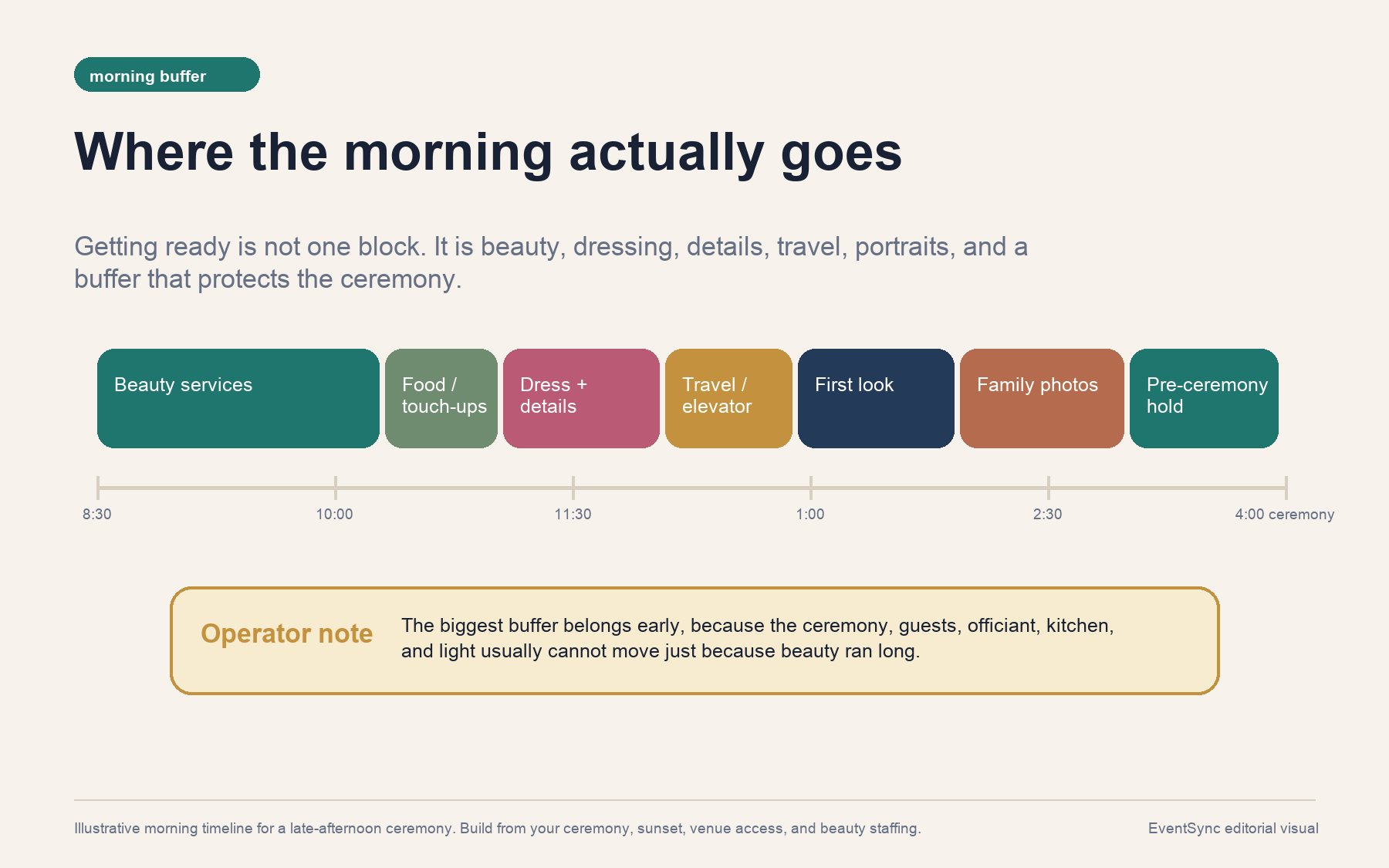 morning buffer

Where the morning actually goes

Getting ready is not one block. It is beauty, dressing, details, travel, portraits, and a buffer that protects the ceremony.

Beauty services

Food / touch-ups

Dress + details

Travel / elevator

First look

Family photos

Pre-ceremony hold

8:30

10:00

11:30

1:00

2:30

4:00 ceremony

Operator note

The biggest buffer belongs early, because the ceremony, guests, officiant, kitchen, and light usually cannot move just because beauty ran long.

Illustrative morning timeline for a late-afternoon ceremony. Build from your ceremony, sunset, venue access, and beauty staffing.

EventSync editorial visual